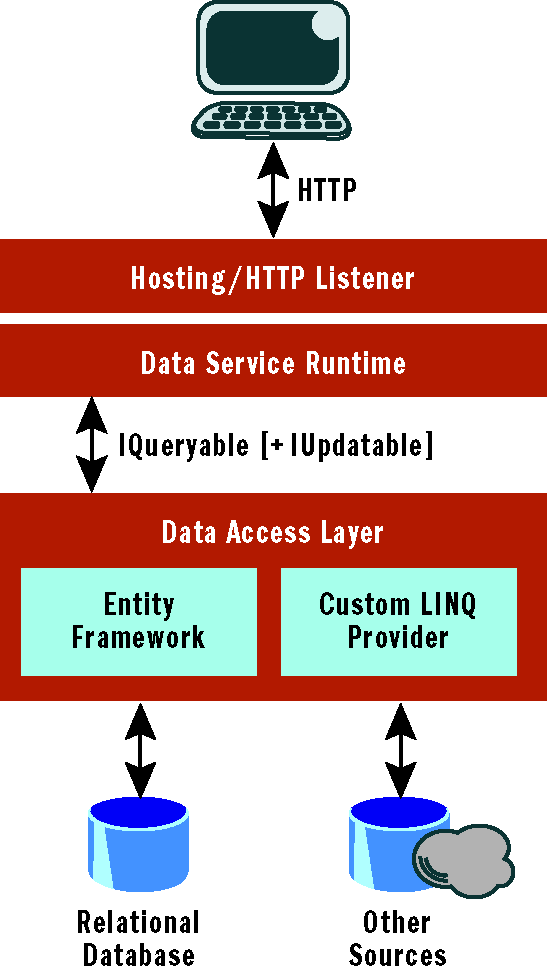 HTTP

Hosting/HTTP Listener

Data Service Runtime

IQueryable [+ IUpdatable]

Data Access Layer

Entity Framework

Custom LINQ Provider

Relational Database

Other Sources